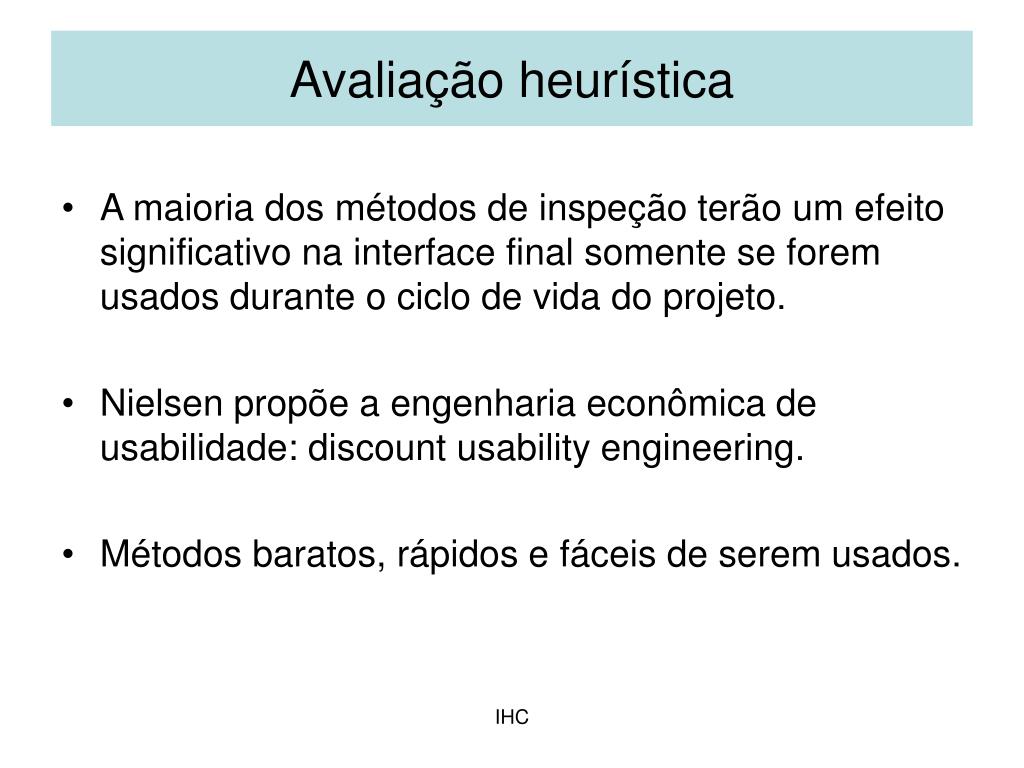 Avaliação heurística

• A maioria dos métodos de inspeção terão um efeito significativo na interface final somente se forem usados durante o ciclo de vida do projeto.

• Nielsen propõe a engenharia econômica de usabilidade: discount usability engineering.

• Métodos baratos, rápidos e fáceis de serem usados.

IHC